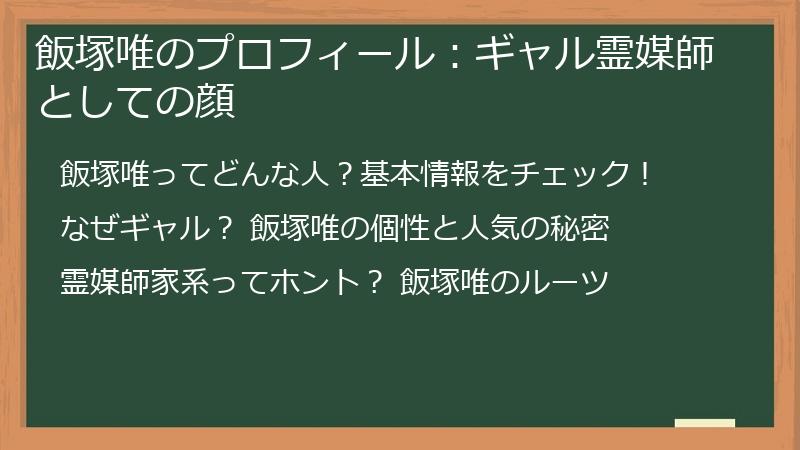 飯塚唯のプロフィール：ギャル霊媒師としての顔

飯塚唯ってどんな人？基本情報をチェック！

なぜギャル？ 飯塚唯の個性と人気の秘密

霊媒師家系ってホント？ 飯塚唯のルーツ